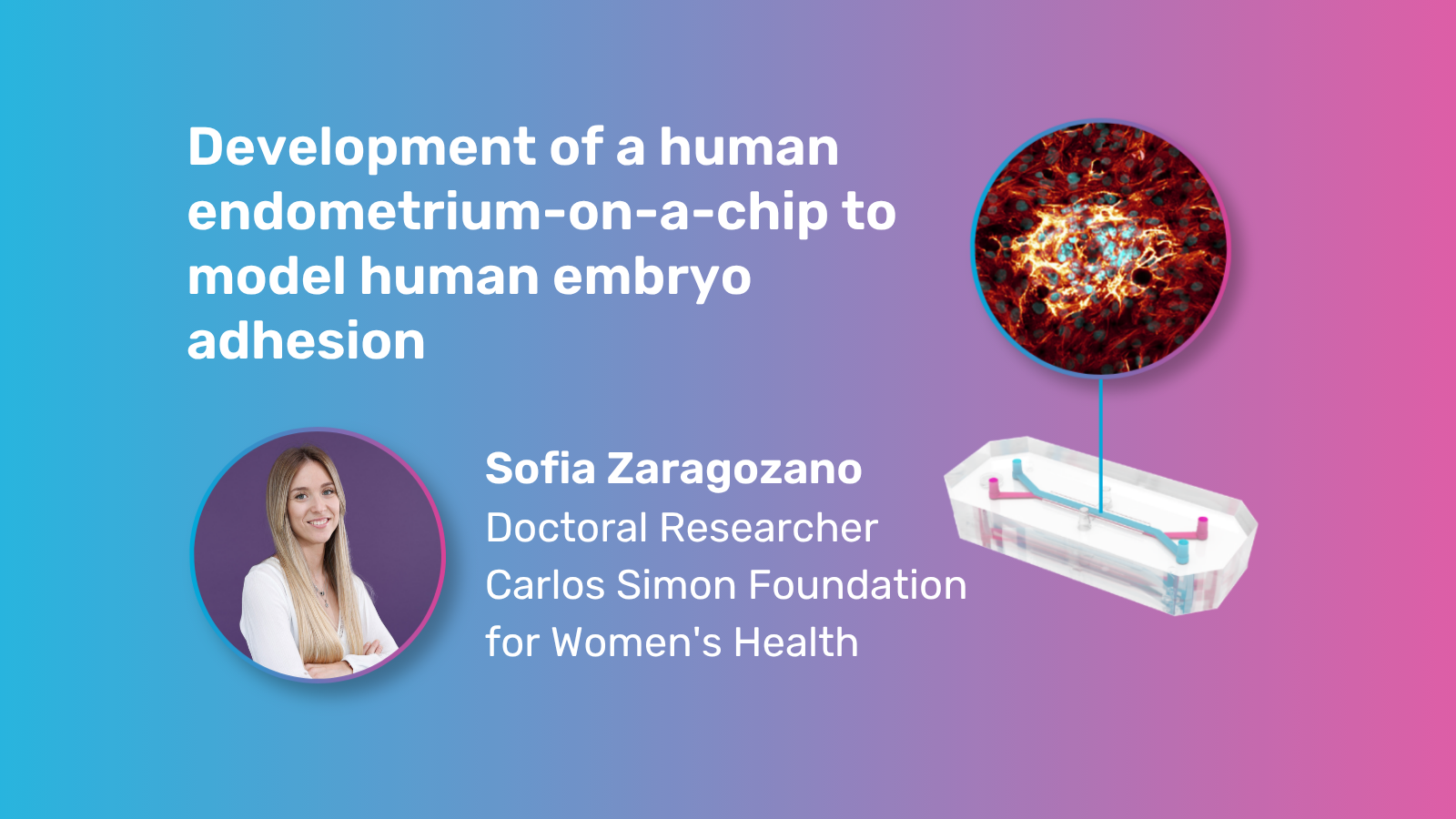 Development of a human endometrium-on-a-chip to model human embryo adhesion

Sofia Zaragozano
Doctoral Researcher
Carlos Simon Foundation for Women's Health